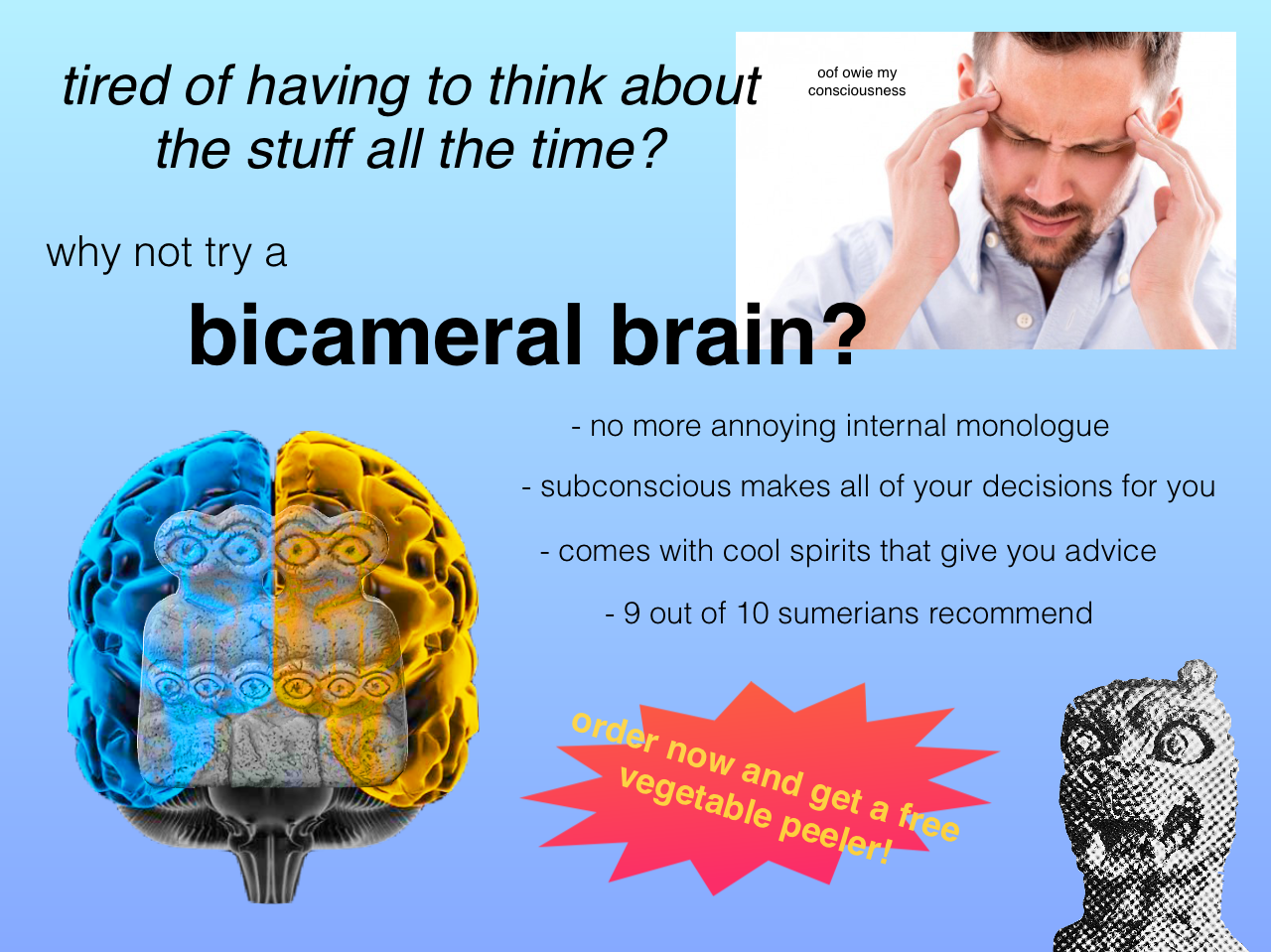 tired of having to think about the stuff all the time?

oof owie my consciousness

why not try a

bicameral brain?

- no more annoying internal monologue

- subconscious makes all of your decisions for you

- comes with cool spirits that give you advice

- 9 out of 10 sumerians recommend

order now and get a free vegetable peeler!